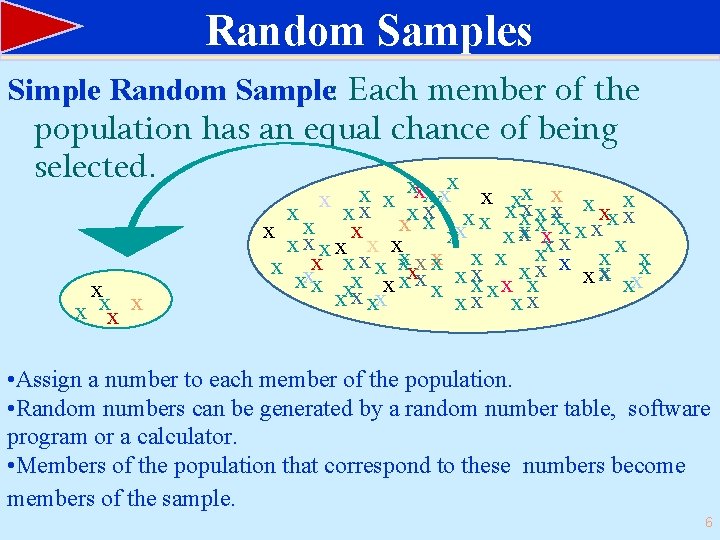 Random Samples

Simple Random Sample: Each member of the population has an equal chance of being selected.

•Assign a number to each member of the population.
•Random numbers can be generated by a random number table, software program or a calculator.
•Members of the population that correspond to these numbers become members of the sample.

6